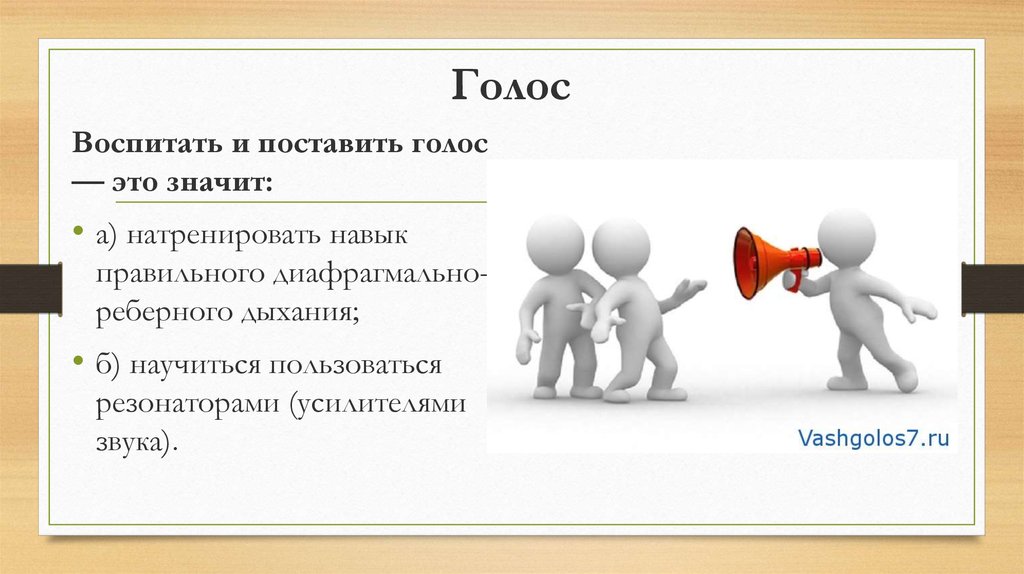 Голос

Воспитать и поставить голос — это значит:

• а) натренировать навык правильного диафрагмально-реберного дыхания;

• б) научиться пользоваться резонаторами (усилителями звука).

Vashgolos7.ru